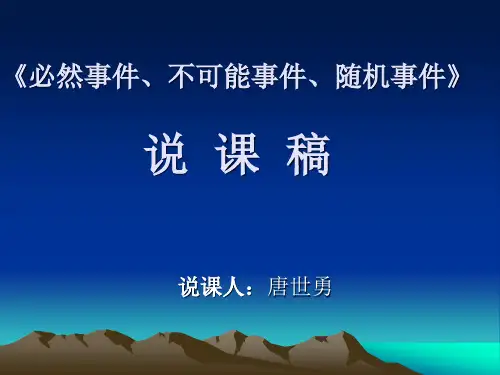 《必然事件、不可能事件、随机事件》

说 课 稿

说课人：唐世勇